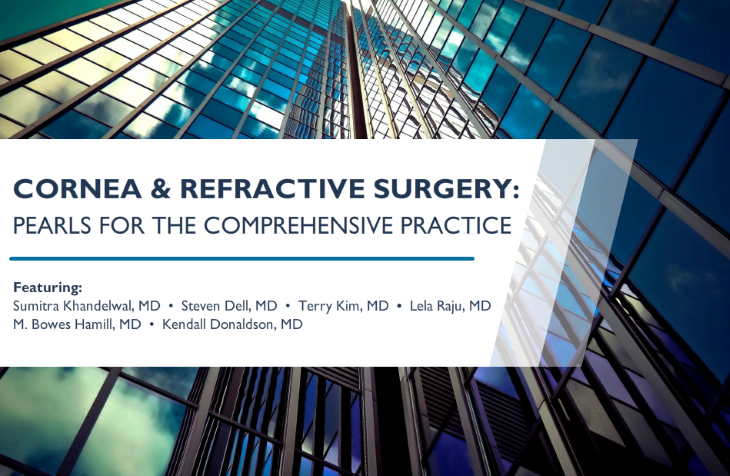 CORNEA & REFRACTIVE SURGERY:
PEARLS FOR THE COMPREHENSIVE PRACTICE

Featuring:
Sumitra Khandelwal, MD • Steven Dell, MD • Terry Kim, MD • Lela Raju, MD
M. Bowes Hamill, MD • Kendall Donaldson, MD